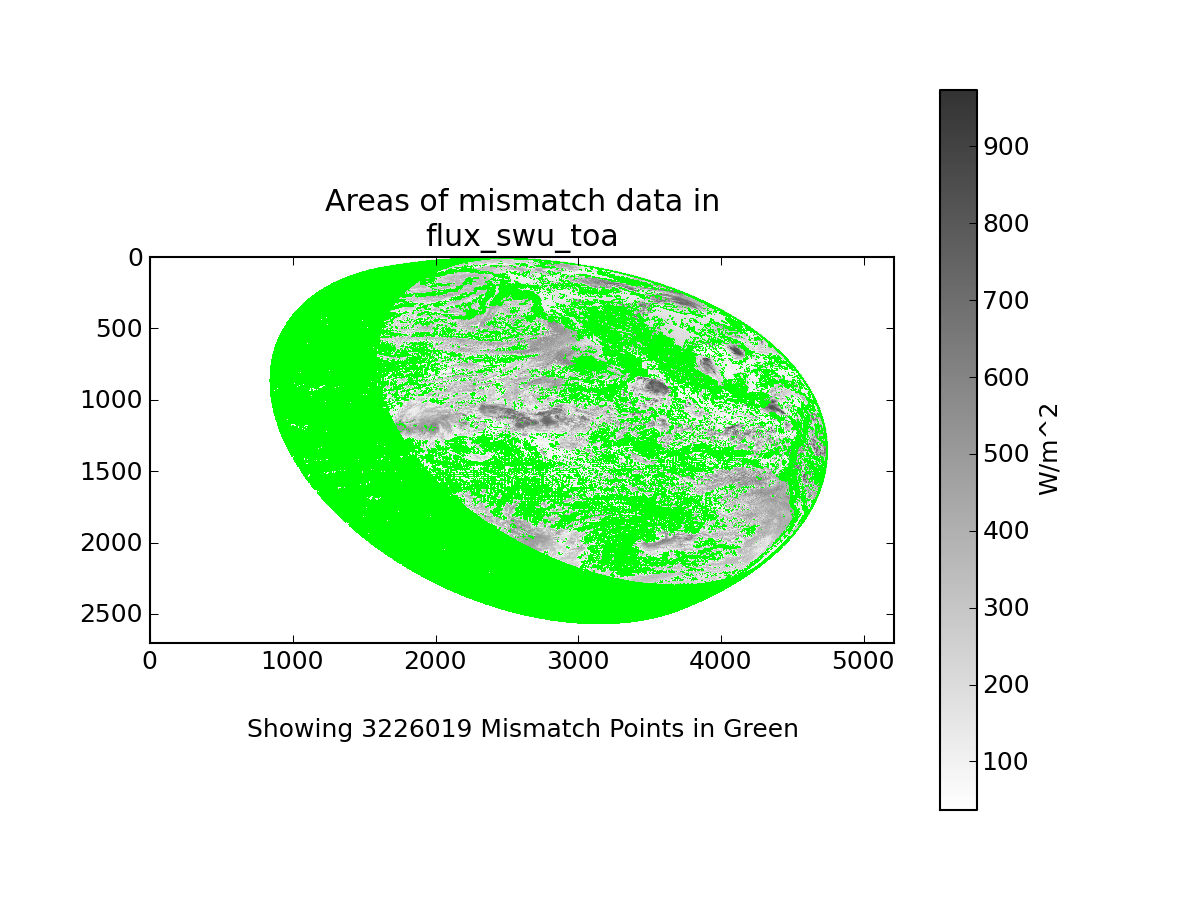 Areas of mismatch data in
flux_swu_toa

0
500
1000
1500
2000
2500

0 1000 2000 3000 4000 5000

Showing 3226019 Mismatch Points in Green

900
800
700
600
500
400
300
200
100

W/m^2